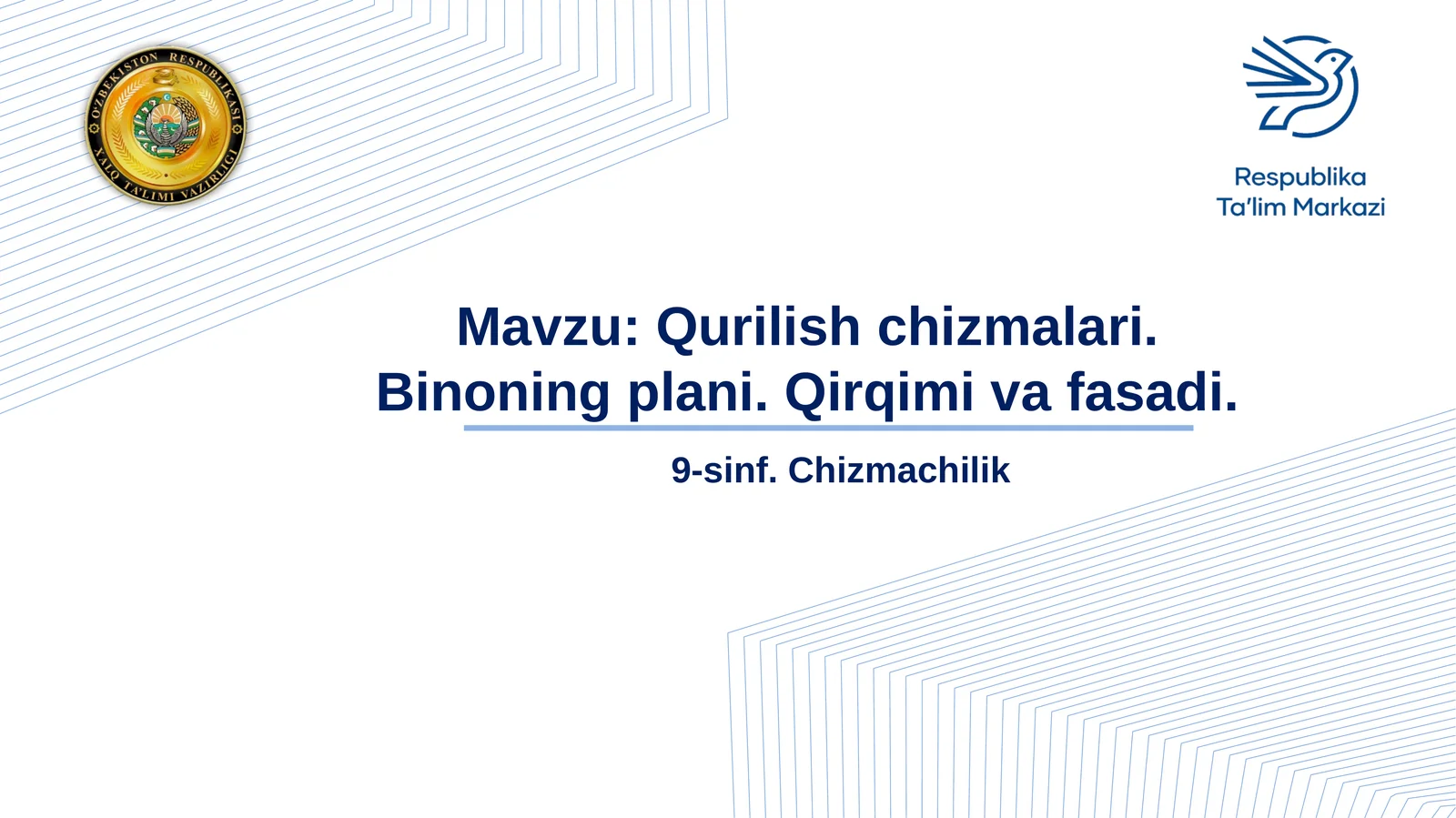 O'ZBEKISTON RESPUBLIKASI XALQ TA'LIMI VAZIRLIGI

Respublika
Ta'lim Markazi

Mavzu: Qurilish chizmalari. Binoning plani. Qirqimi va fasadi.

9-sinf. Chizmachilik